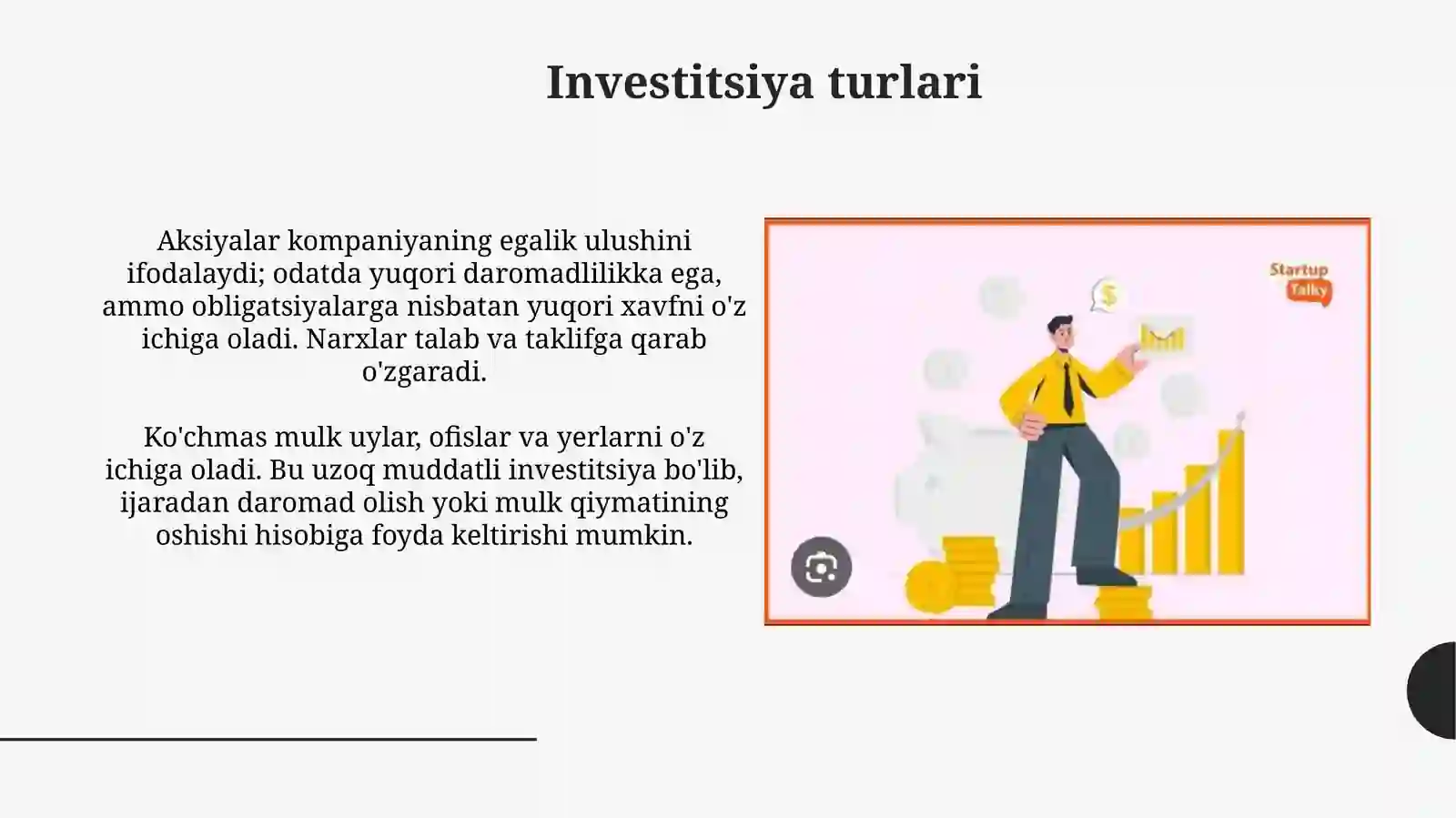 Investitsiya turlari

Aksiyalar kompaniyaning egalik ulushini ifodalaydi; odatda yuqori daromadlilikka ega, ammo obligatsiyalarga nisbatan yuqori xavfni o'z ichiga oladi. Narxlar talab va taklifga qarab o'zgaradi.

Ko'chmas mulk uylar, ofislar va yerlarni o'z ichiga oladi. Bu uzoq muddatli investitsiya bo'lib, ijaradan daromad olish yoki mulk qiymatining oshishi hisobiga foyda keltirishi mumkin.

Startup Talky

$